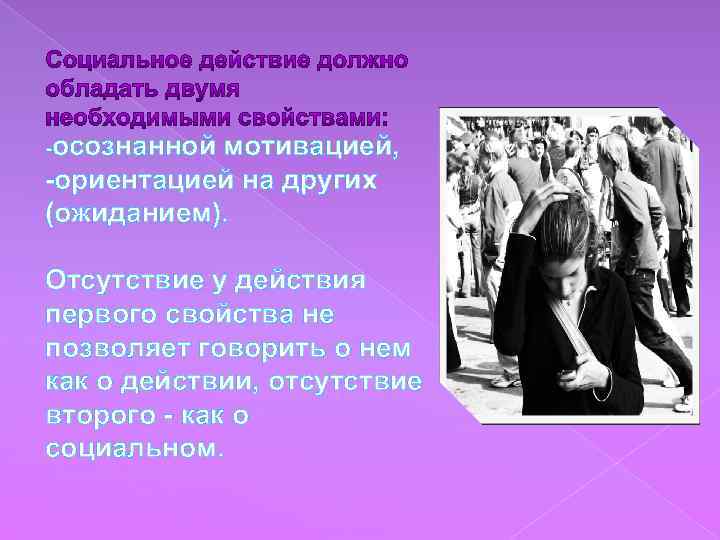 Социальное действие должно обладать двумя необходимыми свойствами:
-осознанной мотивацией,
-ориентацией на других (ожиданием).

Отсутствие у действия первого свойства не позволяет говорить о нем как о действии, отсутствие второго - как о социальном.